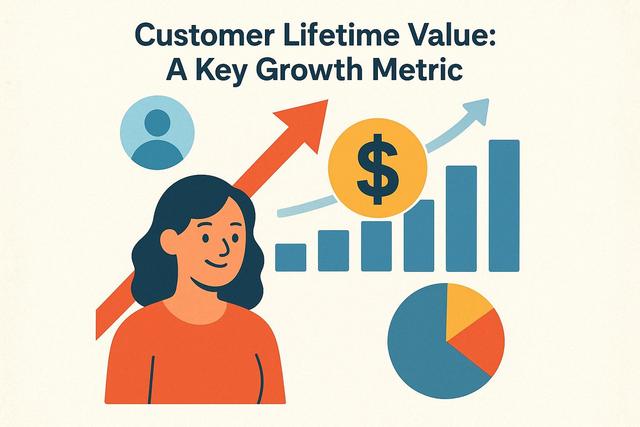 Customer Lifetime Value:
A Key Growth Metric

$